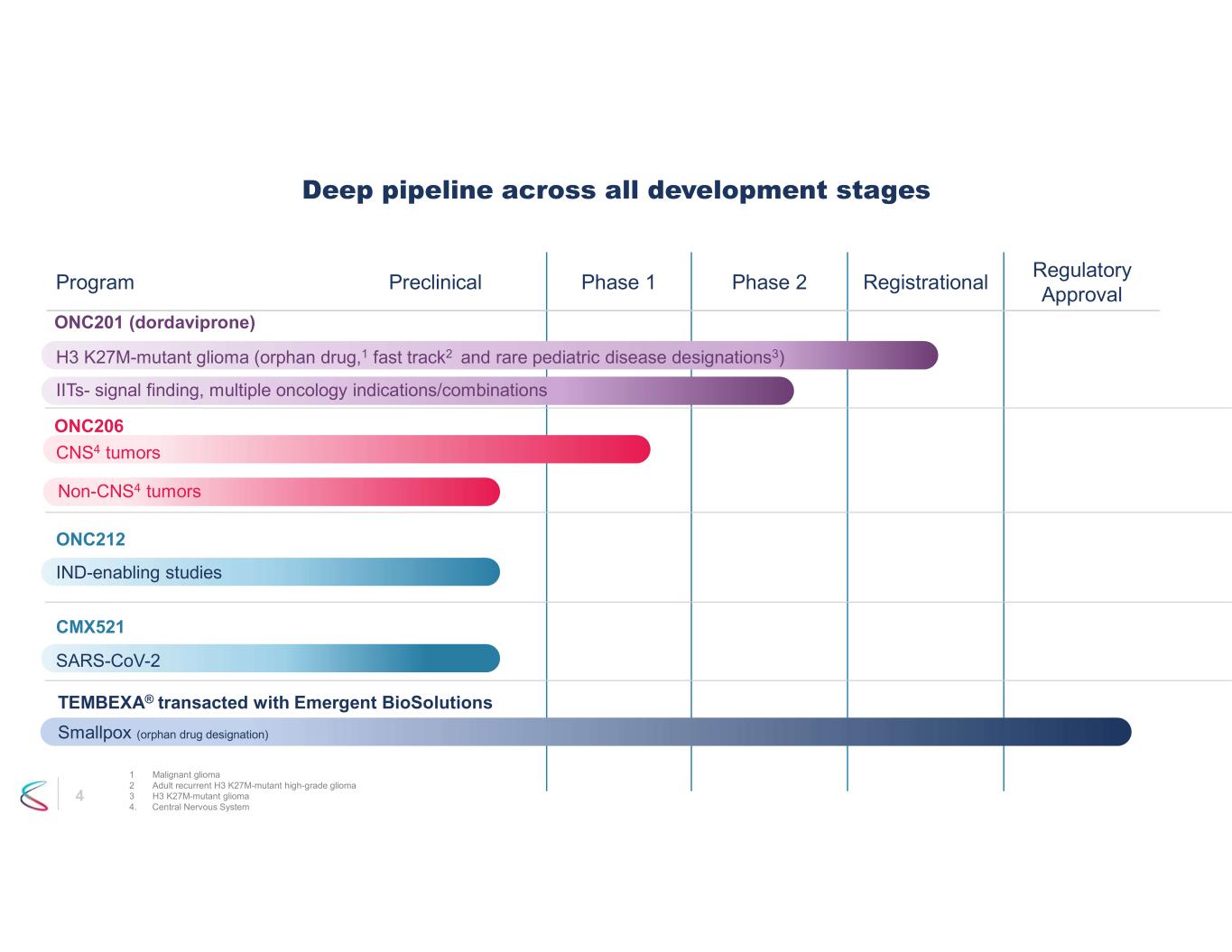 Deep pipeline across all development stages

Program Preclinical Phase 1 Phase 2 Registrational Regulatory Approval

ONC201 (dordaviprone)

H3 K27M-mutant glioma (orphan drug,$^1$ fast track$^2$ and rare pediatric disease designations$^3$)

IITs- signal finding, multiple oncology indications/combinations

ONC206

CNS$^4$ tumors

Non-CNS$^4$ tumors

ONC212

IND-enabling studies

CMX521

SARS-CoV-2

TEMBEXA® transacted with Emergent BioSolutions

Smallpox (orphan drug designation)

4

1 Malignant glioma
2 Adult recurrent H3 K27M-mutant high-grade glioma
3 H3 K27M-mutant glioma
4. Central Nervous System